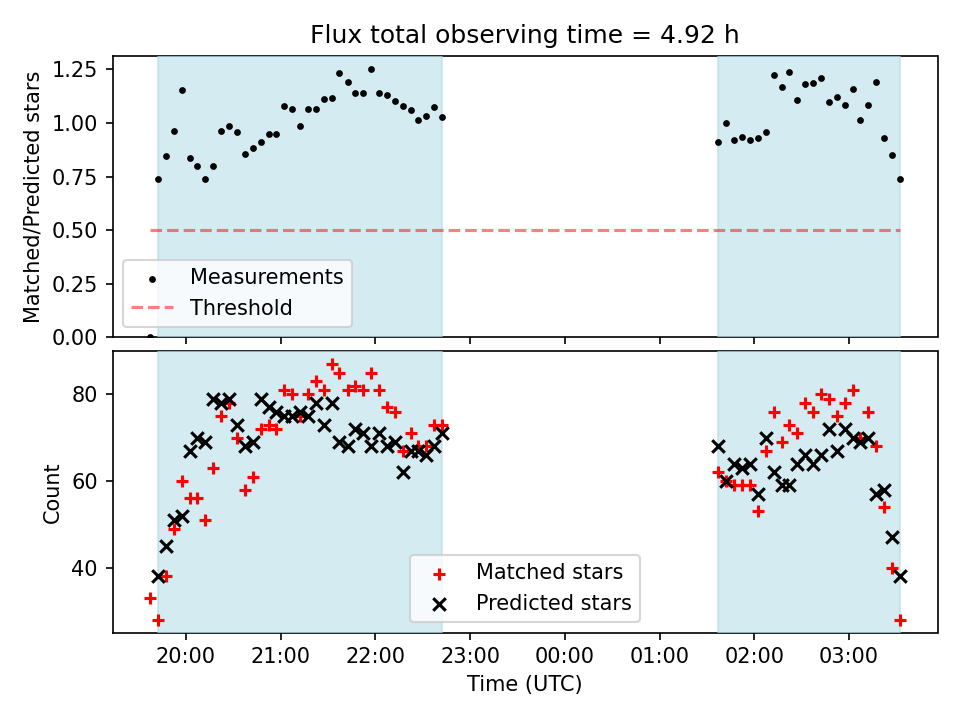 Flux total observing time = 4.92 h

Matched/Predicted stars

1.25
1.00
0.75
0.50
0.25
0.00

Measurements
Threshold

Count

80
60
40

Matched stars
Predicted stars

20:00
21:00
22:00
23:00
00:00
01:00
02:00
03:00

Time (UTC)